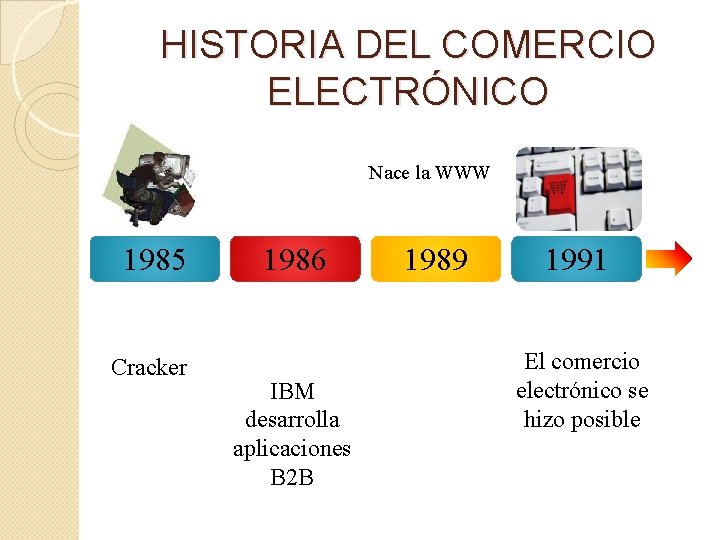 HISTORIA DEL COMERCIO ELECTRÓNICO

Nace la WWW

1985

1986

1989

1991

Cracker

IBM desarrolla aplicaciones B2B

El comercio electrónico se hizo posible